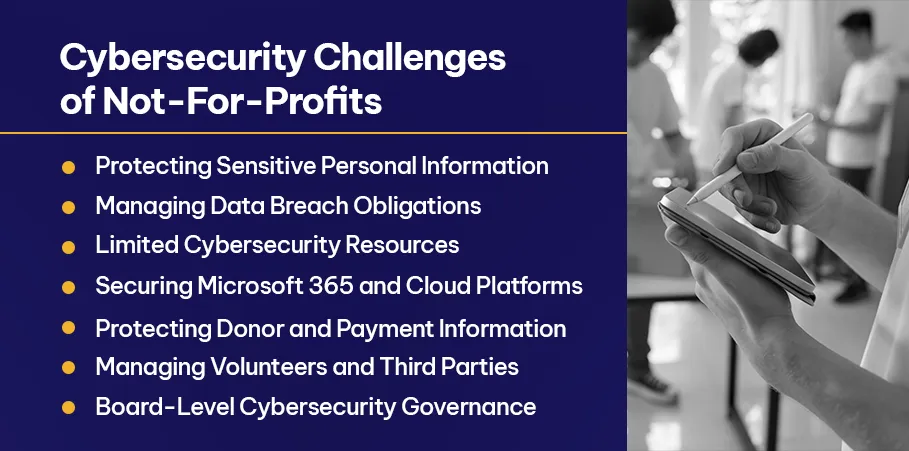 Cybersecurity Challenges of Not-For-Profits

- Protecting Sensitive Personal Information
- Managing Data Breach Obligations
- Limited Cybersecurity Resources
- Securing Microsoft 365 and Cloud Platforms
- Protecting Donor and Payment Information
- Managing Volunteers and Third Parties
- Board-Level Cybersecurity Governance